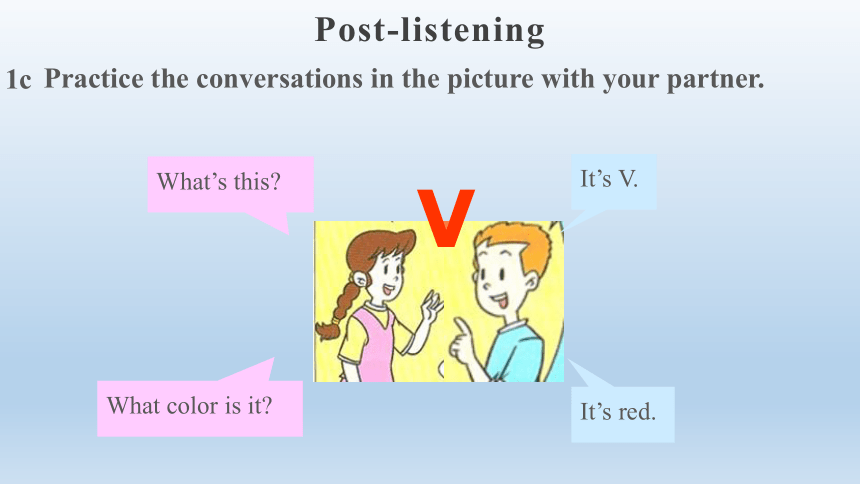 Post-listening

1c Practice the conversations in the picture with your partner.

What's this?

V

It's V.

What color is it?

It's red.